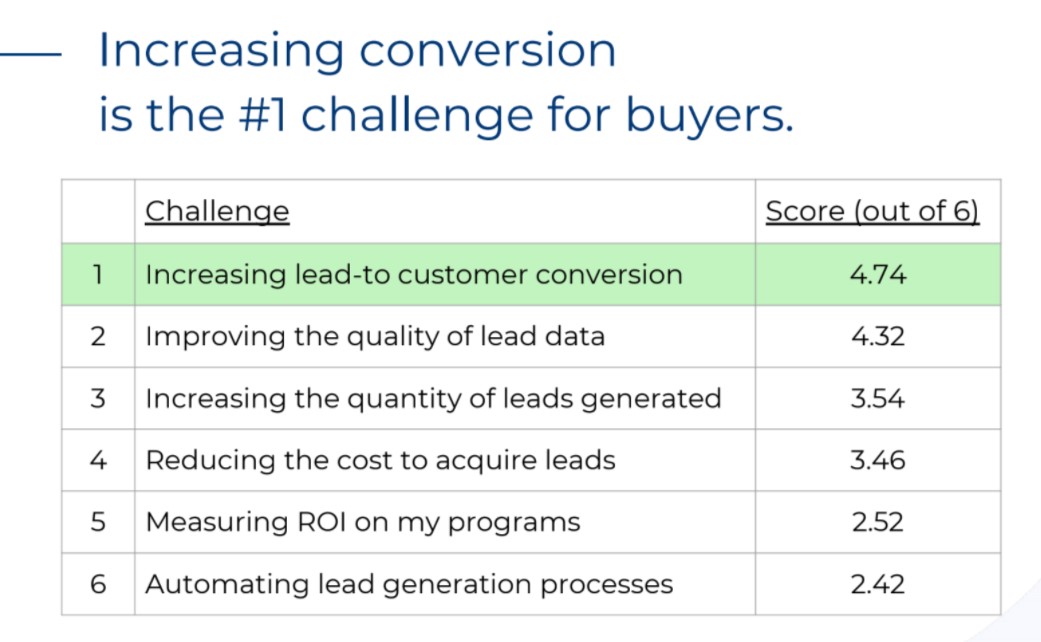 Increasing conversion is the #1 challenge for buyers.

| | Challenge | Score (out of 6) |
|---|---|---|
| 1 | Increasing lead-to customer conversion | 4.74 |
| 2 | Improving the quality of lead data | 4.32 |
| 3 | Increasing the quantity of leads generated | 3.54 |
| 4 | Reducing the cost to acquire leads | 3.46 |
| 5 | Measuring ROI on my programs | 2.52 |
| 6 | Automating lead generation processes | 2.42 |